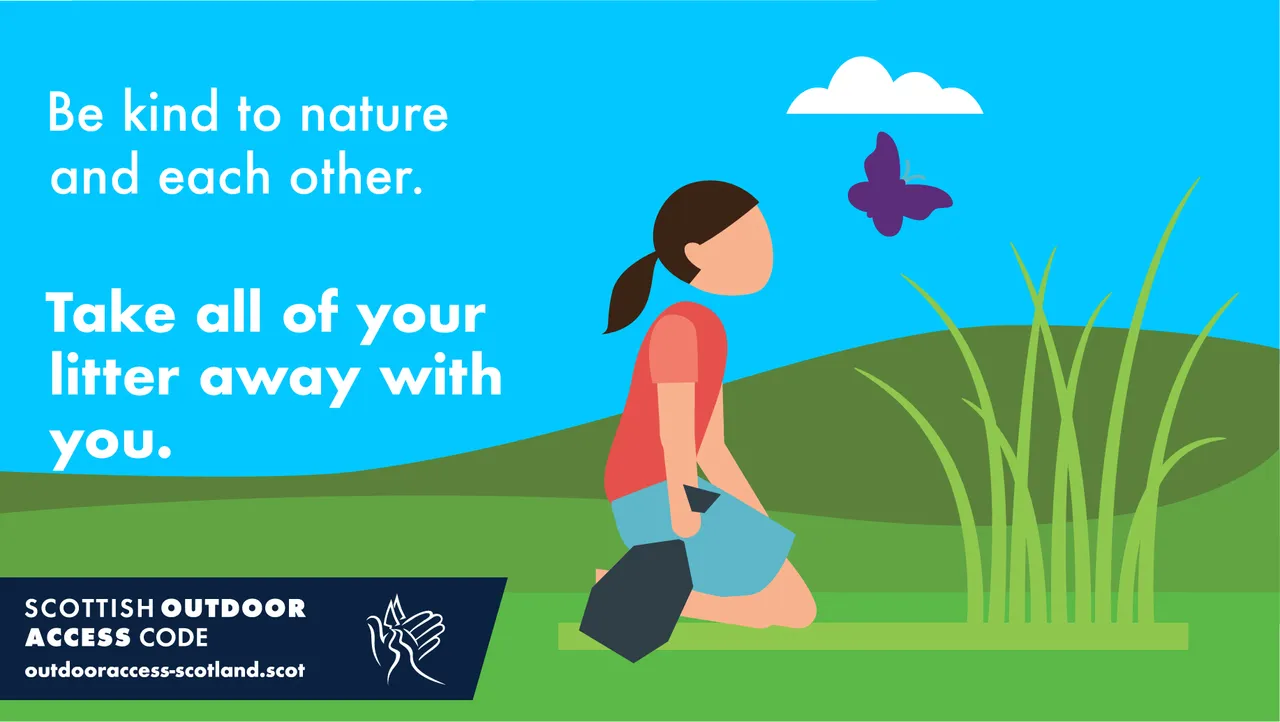 Be kind to nature and each other.

Take all of your litter away with you.

SCOTTISH OUTDOOR ACCESS CODE
outdooraccess-scotland.scot